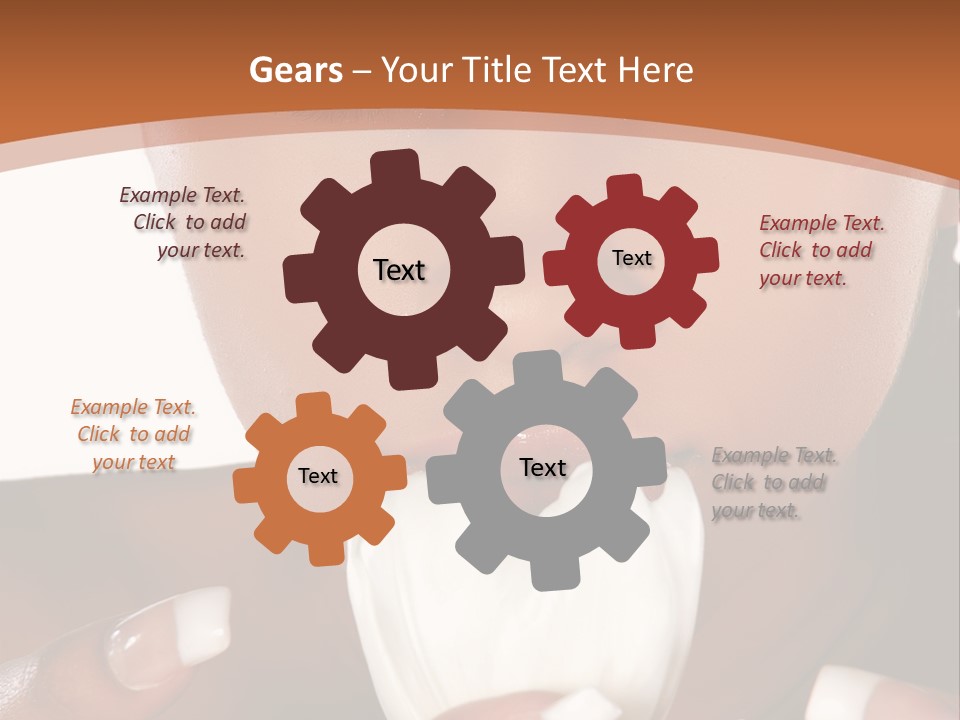 Gears – Your Title Text Here

Example Text. Click to add your text.

Text

Text

Example Text. Click to add your text.

Example Text. Click to add your text

Text

Text

Example Text. Click to add your text.